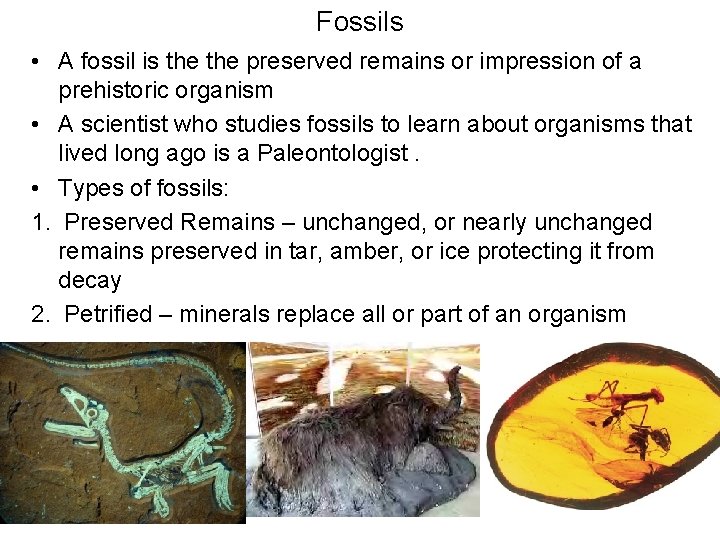 Fossils

• A fossil is the the preserved remains or impression of a prehistoric organism

• A scientist who studies fossils to learn about organisms that lived long ago is a Paleontologist .

• Types of fossils:

1. Preserved Remains – unchanged, or nearly unchanged remains preserved in tar, amber, or ice protecting it from decay

2. Petrified – minerals replace all or part of an organism